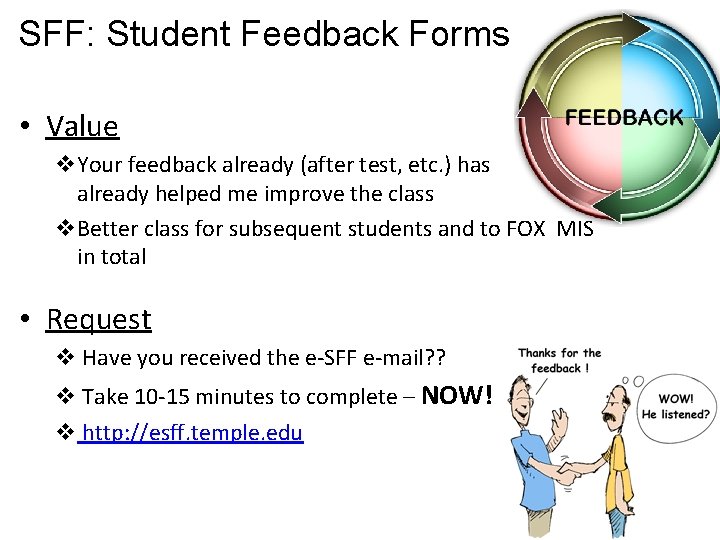 SFF: Student Feedback Forms

FEEDBACK

• Value
❖ Your feedback already (after test, etc.) has already helped me improve the class
❖ Better class for subsequent students and to FOX MIS in total

• Request
❖ Have you received the e-SFF e-mail??
❖ Take 10-15 minutes to complete – NOW!
❖ http://esff.temple.edu

Thanks for the feedback !

WOW! He listened?